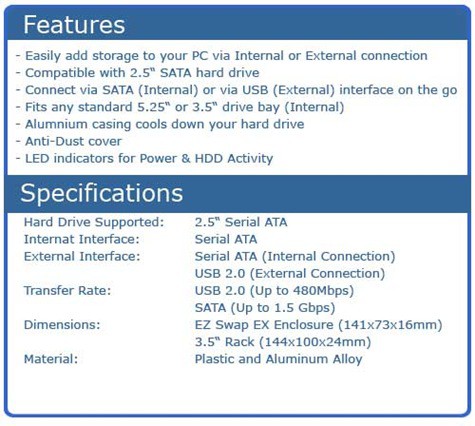 Features

- Easily add storage to your PC via Internal or External connection
- Compatible with 2.5" SATA hard drive
- Connect via SATA (Internal) or via USB (External) interface on the go
- Fits any standard 5.25" or 3.5" drive bay (Internal)
- Alumnium casing cools down your hard drive
- Anti-Dust cover
- LED indicators for Power & HDD Activity

Specifications

| | |
|---|---|
| Hard Drive Supported: | 2.5" Serial ATA |
| Internat Interface: | Serial ATA |
| External Interface: | Serial ATA (Internal Connection) |
| | USB 2.0 (External Connection) |
| Transfer Rate: | USB 2.0 (Up to 480Mbps) |
| | SATA (Up to 1.5 Gbps) |
| Dimensions: | EZ Swap EX Enclosure (141x73x16mm) |
| | 3.5" Rack (144x100x24mm) |
| Material: | Plastic and Aluminum Alloy |